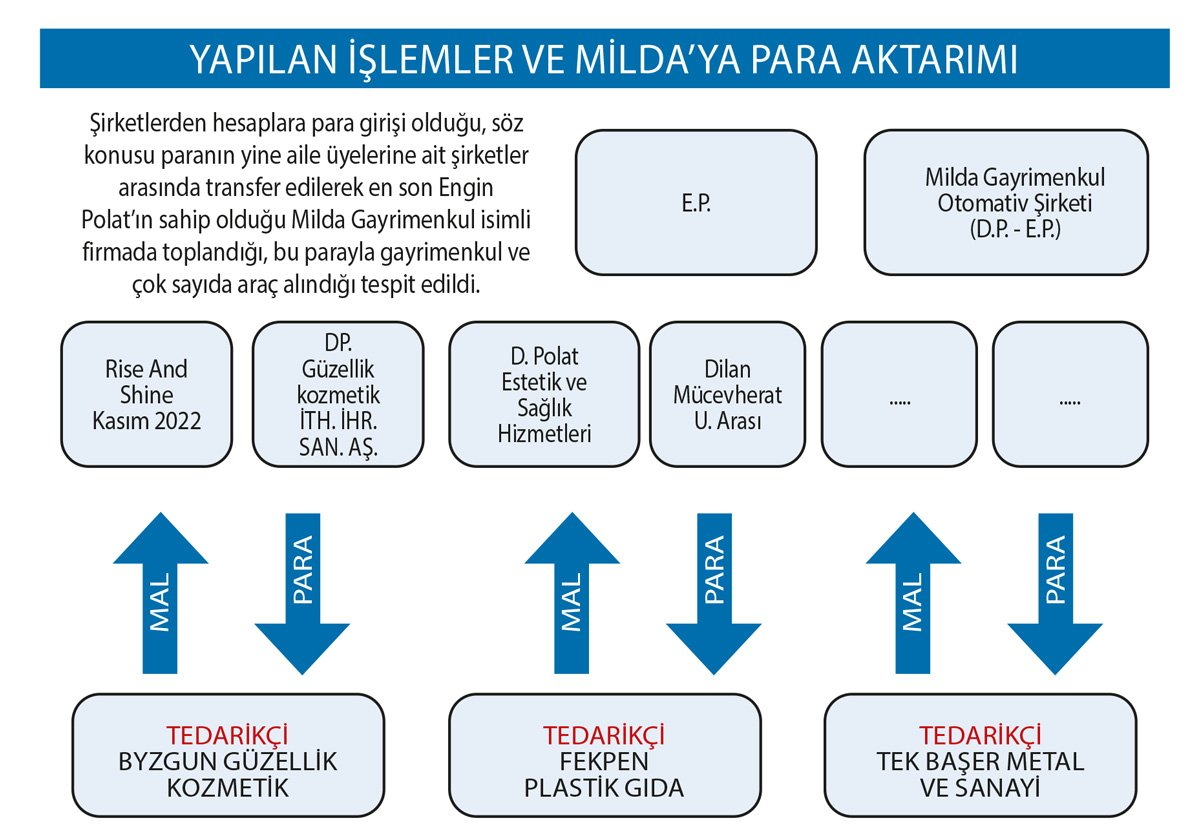 YAPILAN İŞLEMLER VE MİLDA'YA PARA AKTARIMI

Şirketlerden hesaplara para girişi olduğu, söz konusu paranın yine aile üyelerine ait şirketler arasında transfer edilerek en son Engin Polat'ın sahip olduğu Milda Gayrimenkul isimli firmada toplandığı, bu parayla gayrimenkul ve çok sayıda araç alındığı tespit edildi.

E.P.

Milda Gayrimenkul Otomativ Şirketi (D.P. - E.P.)

Rise And Shine Kasım 2022

DP. Güzellik kozmetik İTH. İHR. SAN. AŞ.

D. Polat Estetik ve Sağlık Hizmetleri

Dilan Mücevherat U. Arası

.....

.....

MAL

PARA

MAL

PARA

MAL

PARA

TEDARİKÇİ
BYZGUN GÜZELLİK KOZMETİK

TEDARİKÇİ
FEKPEN PLASTİK GIDA

TEDARİKÇİ
TEK BAŞER METAL VE SANAYİ